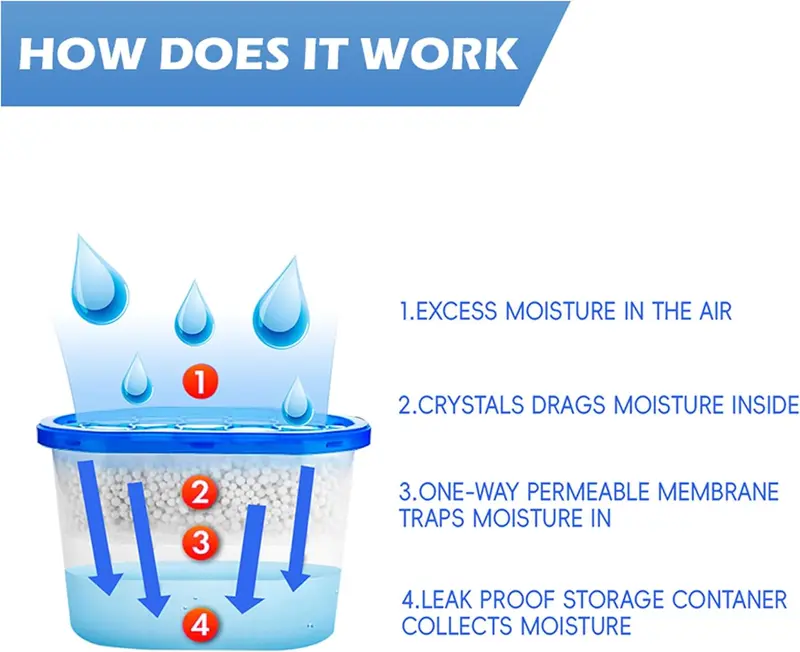 HOW DOES IT WORK

1

2

3

4

1.EXCESS MOISTURE IN THE AIR

2.CRYSTALS DRAGS MOISTURE INSIDE

3.ONE-WAY PERMEABLE MEMBRANE TRAPS MOISTURE IN

4.LEAK PROOF STORAGE CONTANER COLLECTS MOISTURE